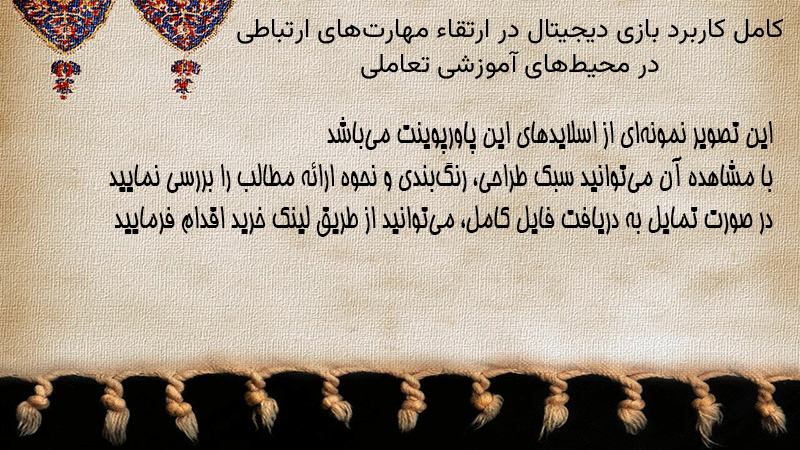 کامل کاربرد بازی دیجیتال در ارتقاء مهارت‌های ارتباطی در محیط‌های آموزشی تعاملی

این تصویر نمونه‌ای از اسلایدهای این پاورپوینت می‌باشد
با مشاهده آن می‌توانید سبک طراحی، رنگ‌بندی و نحوه ارائه مطالب را بررسی نمایید
در صورت تمایل به دریافت فایل کامل، می‌توانید از طریق لینک خرید اقدام فرمایید